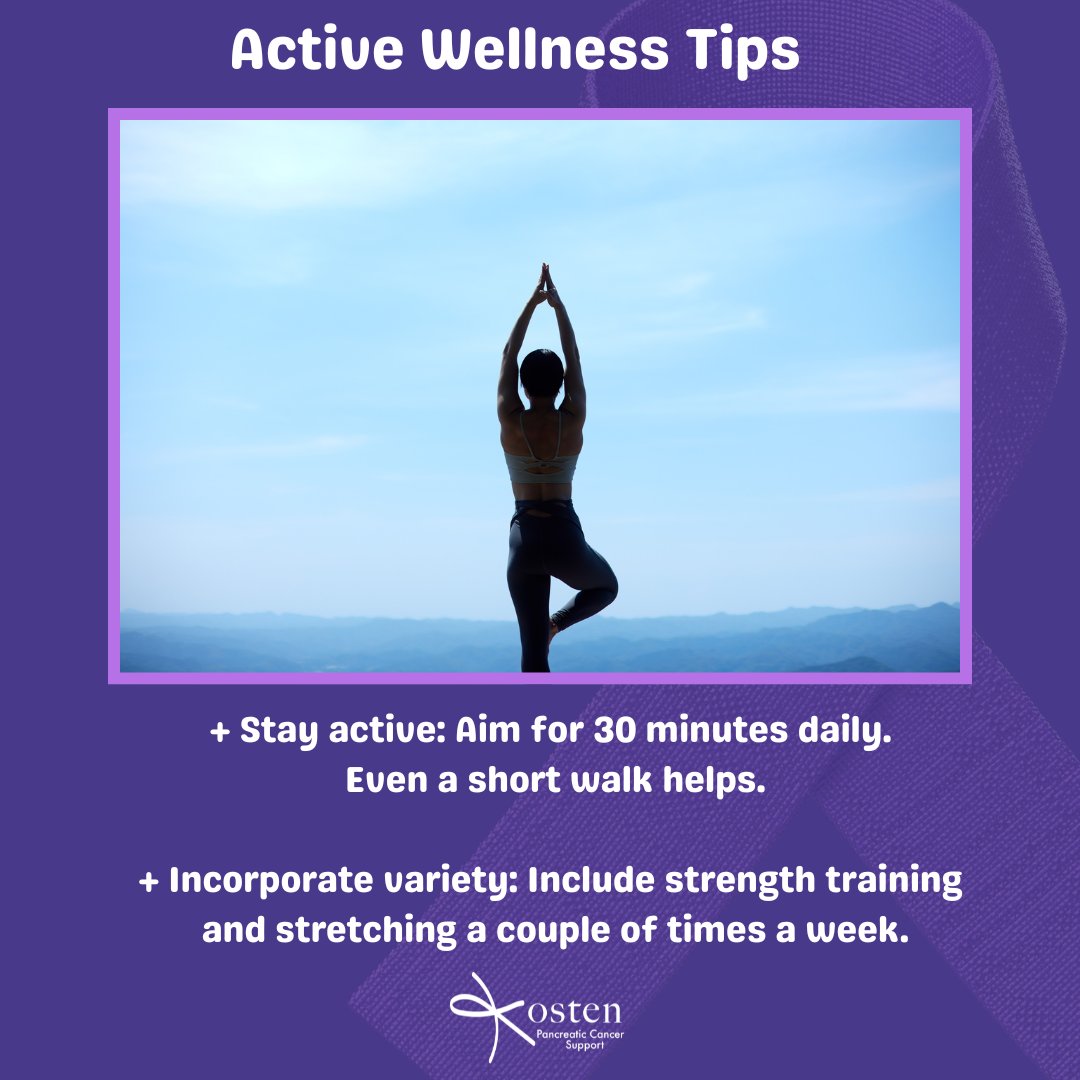 Active Wellness Tips

+ Stay active: Aim for 30 minutes daily. Even a short walk helps.

+ Incorporate variety: Include strength training and stretching a couple of times a week.

Kosten
Pancreatic Cancer Support